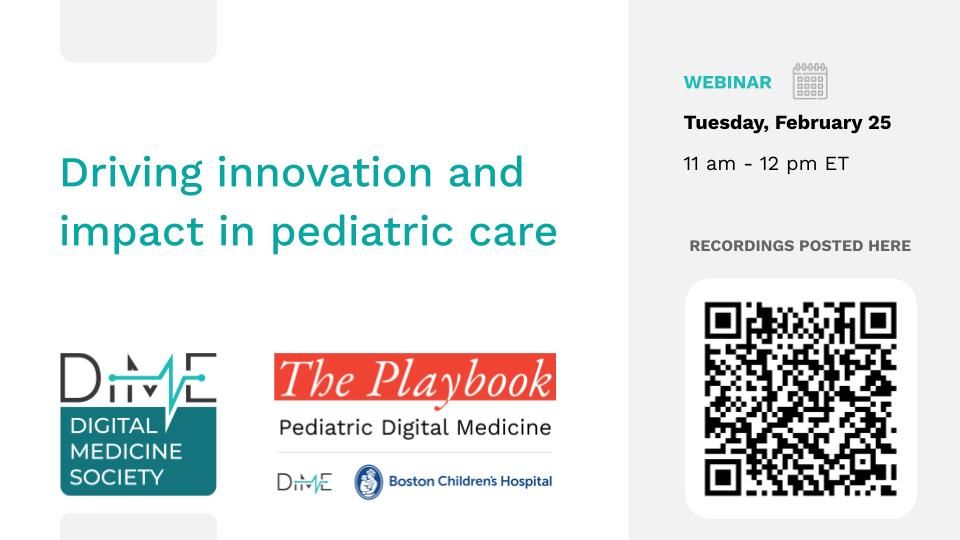 Driving innovation and impact in pediatric care

DiME
DIGITAL MEDICINE SOCIETY

The Playbook
Pediatric Digital Medicine

DiME
Boston Children's Hospital

WEBINAR

Tuesday, February 25

11 am - 12 pm ET

RECORDINGS POSTED HERE